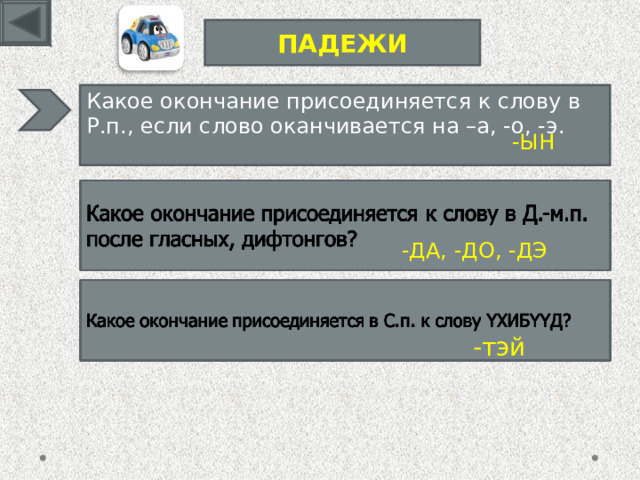 ПАДЕЖИ

Какое окончание присоединяется к слову в Р.п., если слово оканчивается на –а, -о, -э.

-ЫН

Какое окончание присоединяется к слову в Д.-м.п. после гласных, дифтонгов?

-ДА, -ДО, -ДЭ

Какое окончание присоединяется в С.п. к слову ҮХИБҮҮД?

-ТЭЙ